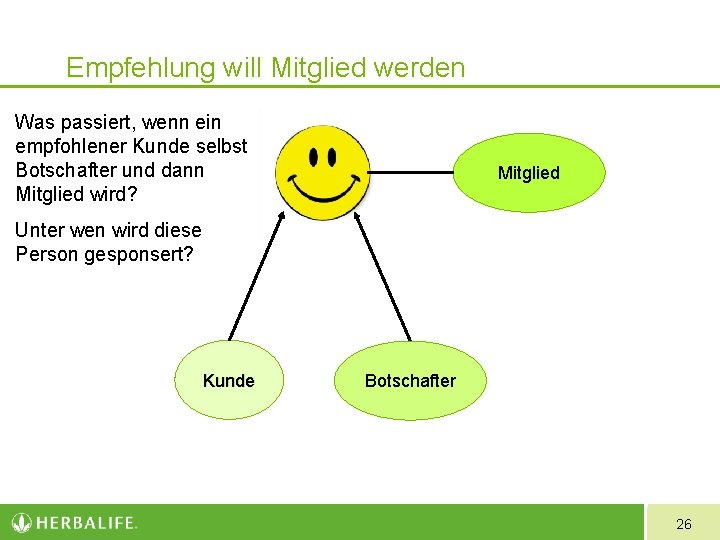 Empfehlung will Mitglied werden

Was passiert, wenn ein empfohlener Kunde selbst Botschafter und dann Mitglied wird?

Unter wen wird diese Person gesponsert?

Mitglied

Kunde

Botschafter

HERBALIFE.

26